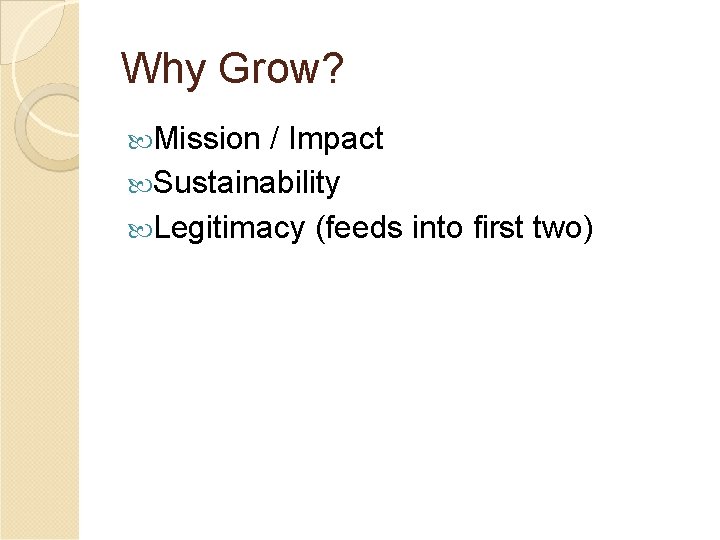 Why Grow?

Mission / Impact
Sustainability
Legitimacy (feeds into first two)